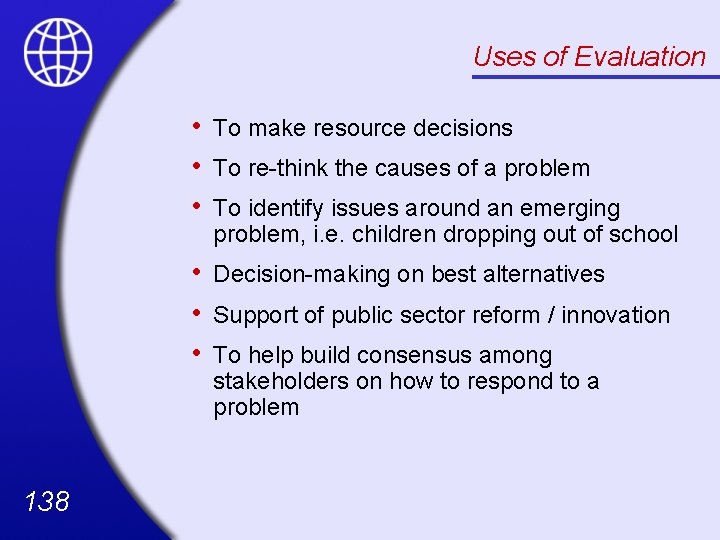 Uses of Evaluation

• To make resource decisions
• To re-think the causes of a problem
• To identify issues around an emerging problem, i.e. children dropping out of school
• Decision-making on best alternatives
• Support of public sector reform / innovation
• To help build consensus among stakeholders on how to respond to a problem

138